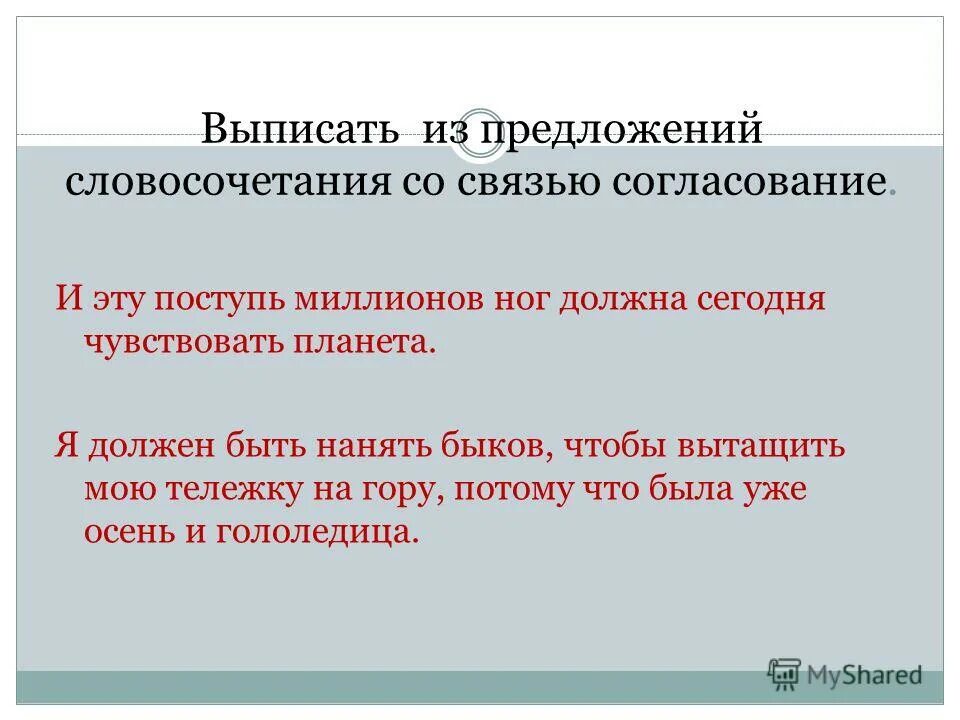 Выписать из предложений словосочетания со связью согласование.

И эту поступь миллионов ног должна сегодня чувствовать планета.

Я должен быть нанять быков, чтобы вытащить мою тележку на гору, потому что была уже осень и гололедица.

MyShared